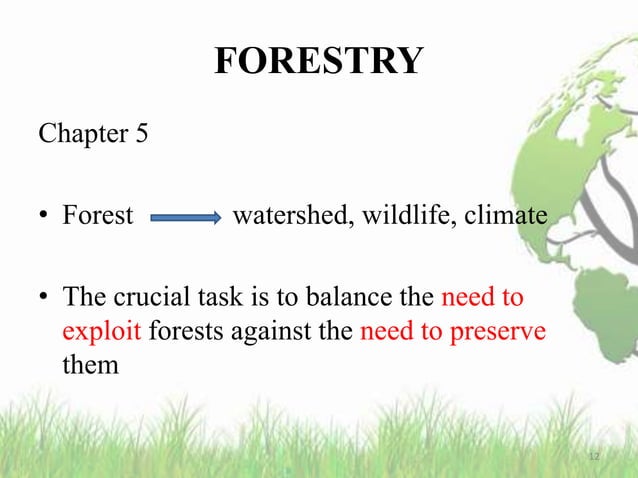 FORESTRY

Chapter 5

• Forest → watershed, wildlife, climate

• The crucial task is to balance the need to exploit forests against the need to preserve them

12